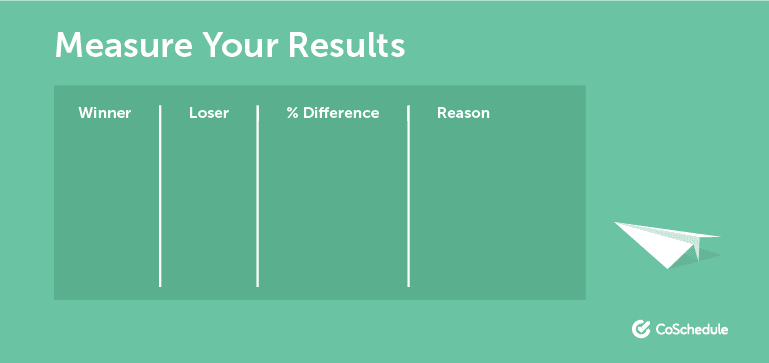 Measure Your Results

| Winner | Loser | % Difference | Reason |
|---|---|---|---|
| | | | |

CoSchedule